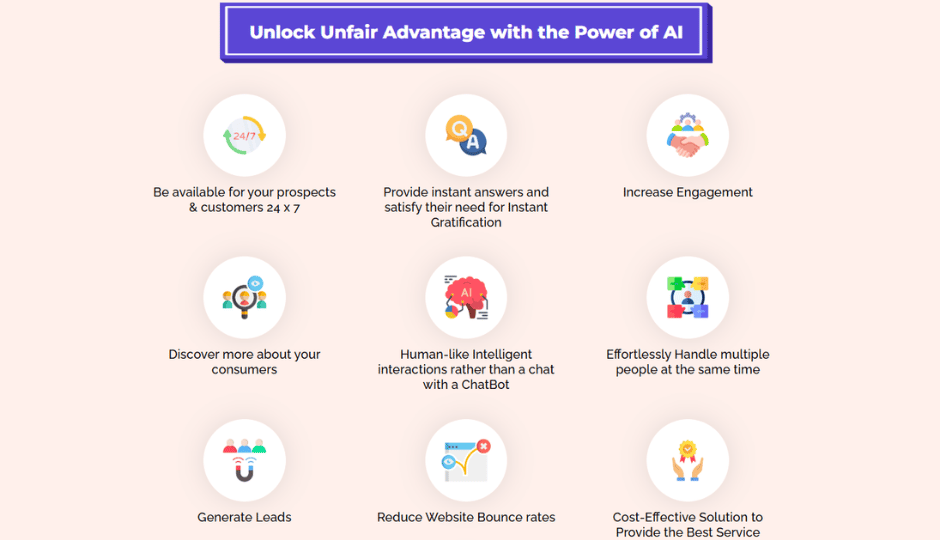 Unlock Unfair Advantage with the Power of AI

24/7

Be available for your prospects & customers 24 x 7

Q A

Provide instant answers and satisfy their need for Instant Gratification

Increase Engagement

Discover more about your consumers

AI

Human-like Intelligent interactions rather than a chat with a ChatBot

Effortlessly Handle multiple people at the same time

Generate Leads

Reduce Website Bounce rates

Cost-Effective Solution to Provide the Best Service